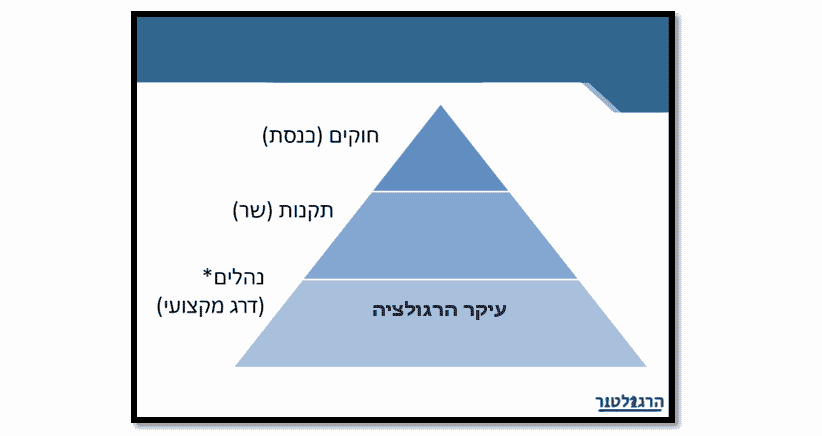 חוקים (כנסת)

תקנות (שר)

נהלים*
(דרג מקצועי)

עיקר הרגולציה

הרגולטור